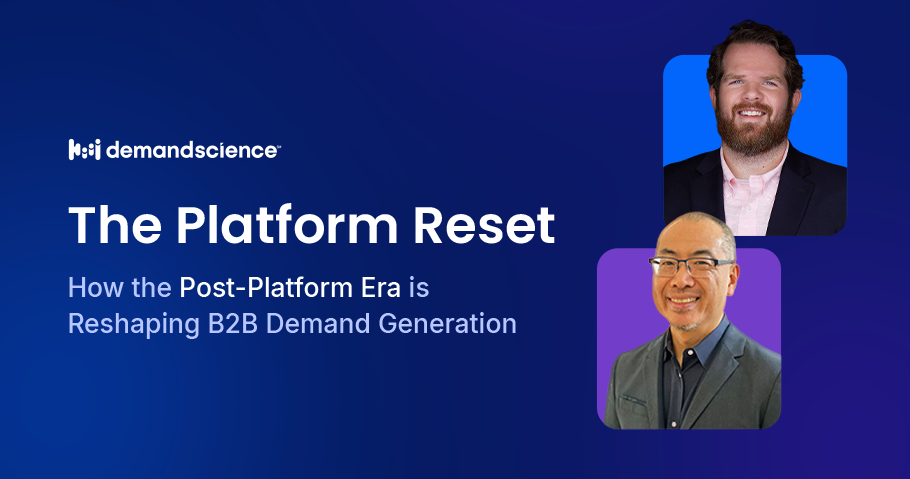 demandscience™

The Platform Reset

How the Post-Platform Era is Reshaping B2B Demand Generation